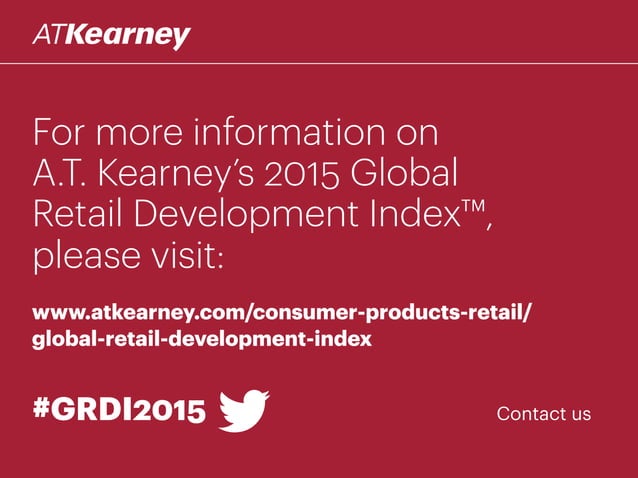 ATKearney

For more information on A.T. Kearney's 2015 Global Retail Development Index™, please visit:

www.atkearney.com/consumer-products-retail/global-retail-development-index

#GRDI2015

Contact us